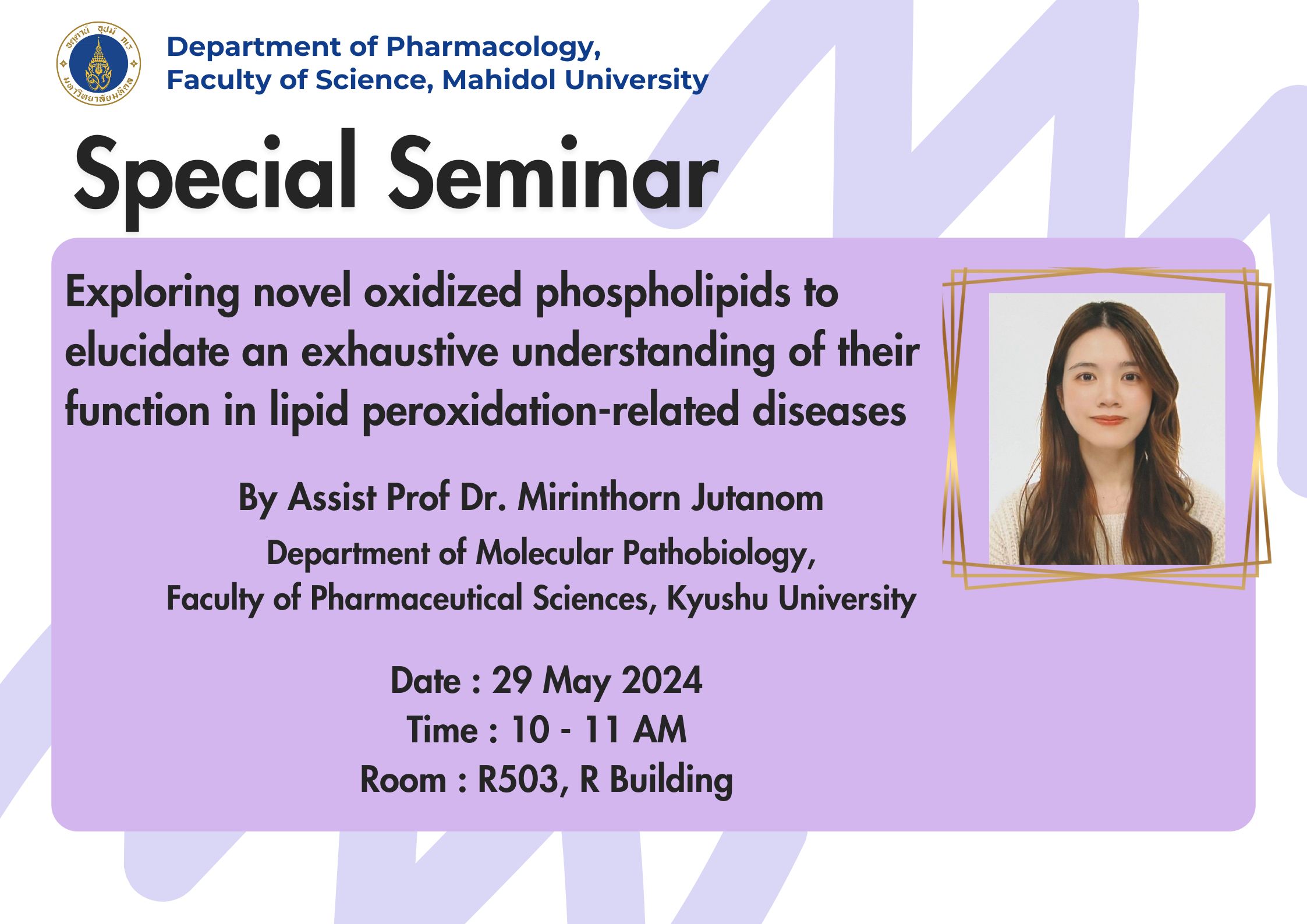 อตฺตานํ อุปมํ กเร
มหาวิทยาลัยมหิดล

Department of Pharmacology,
Faculty of Science, Mahidol University

Special Seminar

Exploring novel oxidized phospholipids to elucidate an exhaustive understanding of their function in lipid peroxidation-related diseases

By Assist Prof Dr. Mirinthorn Jutanom

Department of Molecular Pathobiology,
Faculty of Pharmaceutical Sciences, Kyushu University

Date : 29 May 2024
Time : 10 - 11 AM
Room : R503, R Building